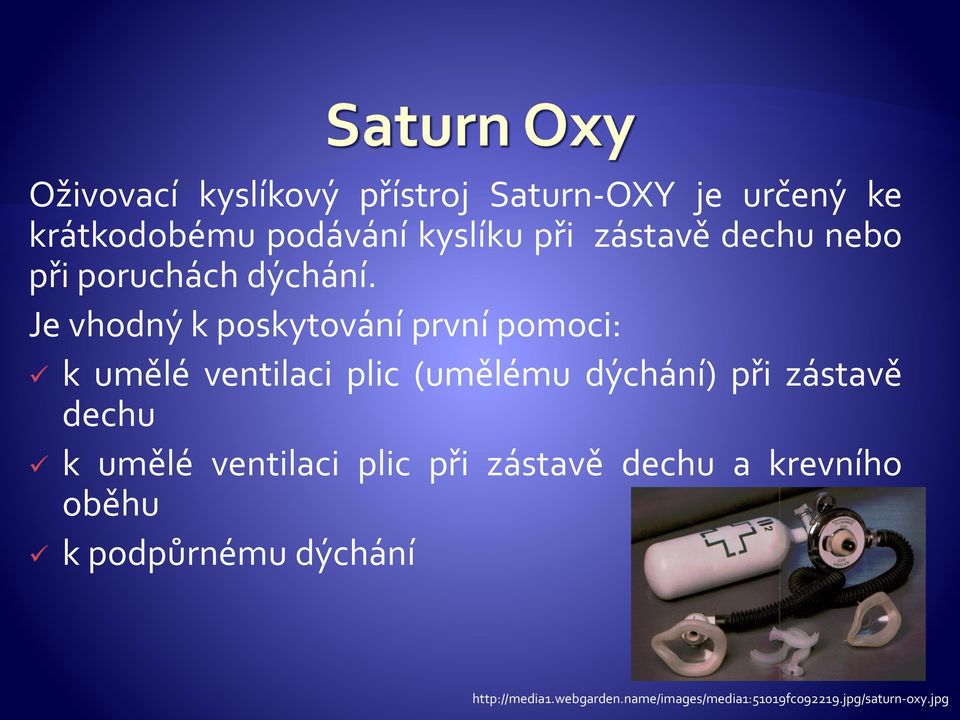 Saturn Oxy

Oživovací kyslíkový přístroj Saturn-OXY je určený ke krátkodobému podávání kyslíku při zástavě dechu nebo při poruchách dýchání.

Je vhodný k poskytování první pomoci:

✓ k umělé ventilaci plic (umělému dýchání) při zástavě dechu

✓ k umělé ventilaci plic při zástavě dechu a krevního oběhu

✓ k podpůrnému dýchání

$O_2$

http://media1.webgarden.name/images/media1:51019fc092219.jpg/saturn-oxy.jpg